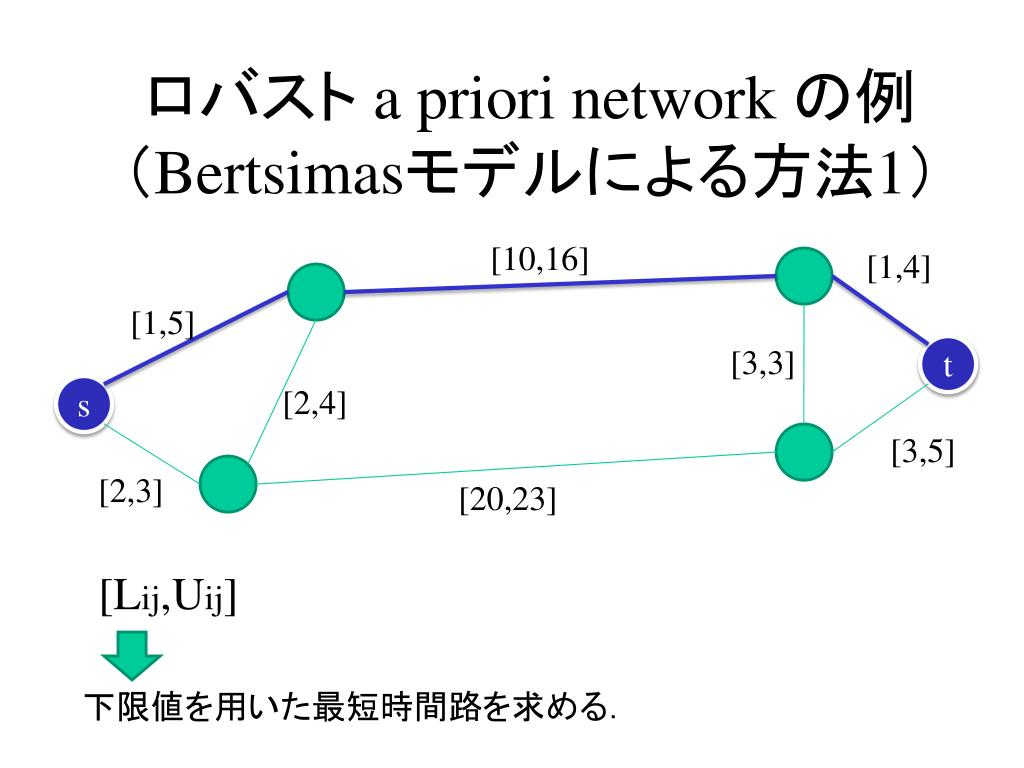 ロバスト a priori network の例
（Bertsimasモデルによる方法1）

[10,16]

[1,4]

[1,5]

[3,3]

t

s

[2,4]

[3,5]

[2,3]

[20,23]

$[L_{ij},U_{ij}]$

下限値を用いた最短時間路を求める.